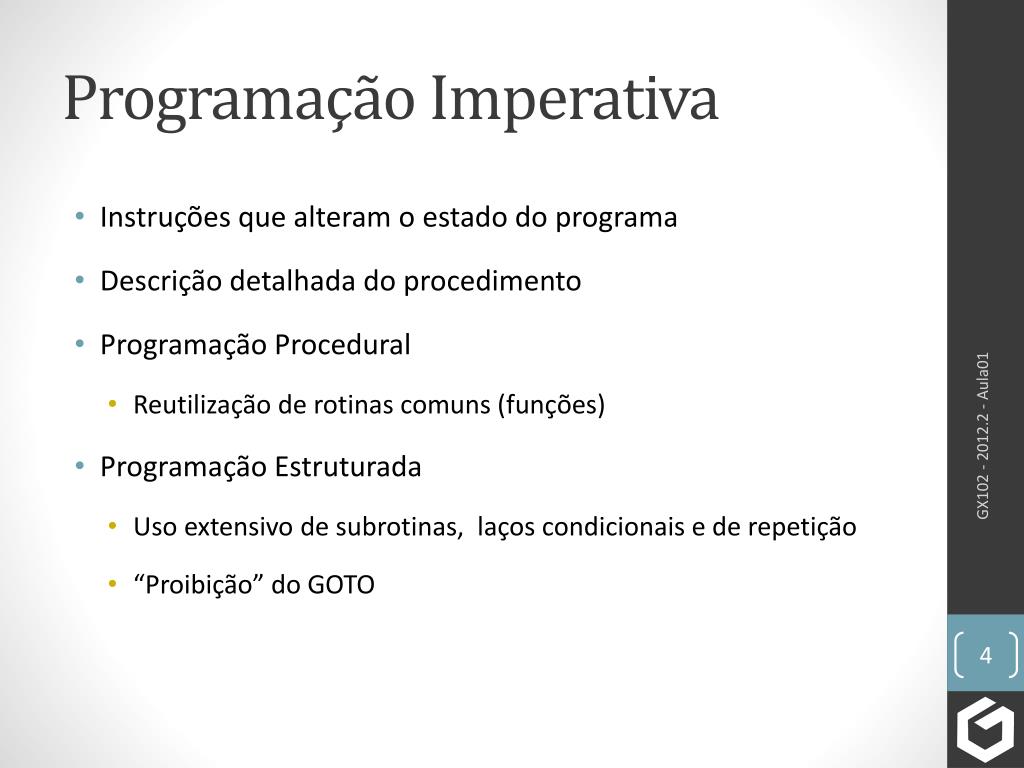 Programação Imperativa

• Instruções que alteram o estado do programa
• Descrição detalhada do procedimento
• Programação Procedural
  • Reutilização de rotinas comuns (funções)
• Programação Estruturada
  • Uso extensivo de subrotinas, laços condicionais e de repetição
  • “Proibição” do GOTO

GX102 - 2012.2 - Aula01

4